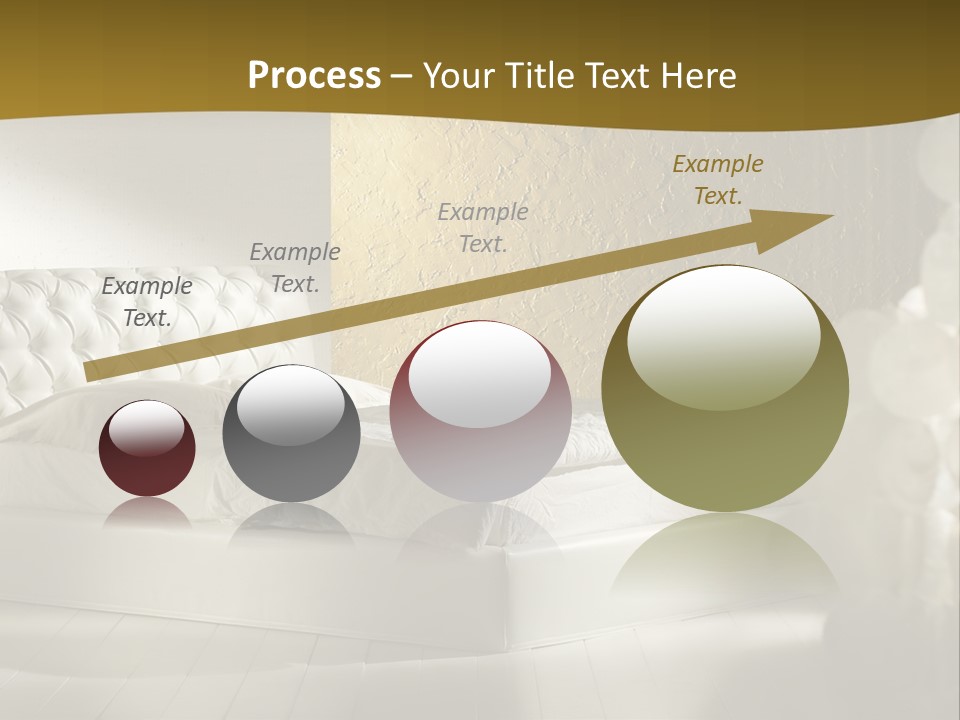 Process – Your Title Text Here

Example Text.

Example Text.

Example Text.

Example Text.